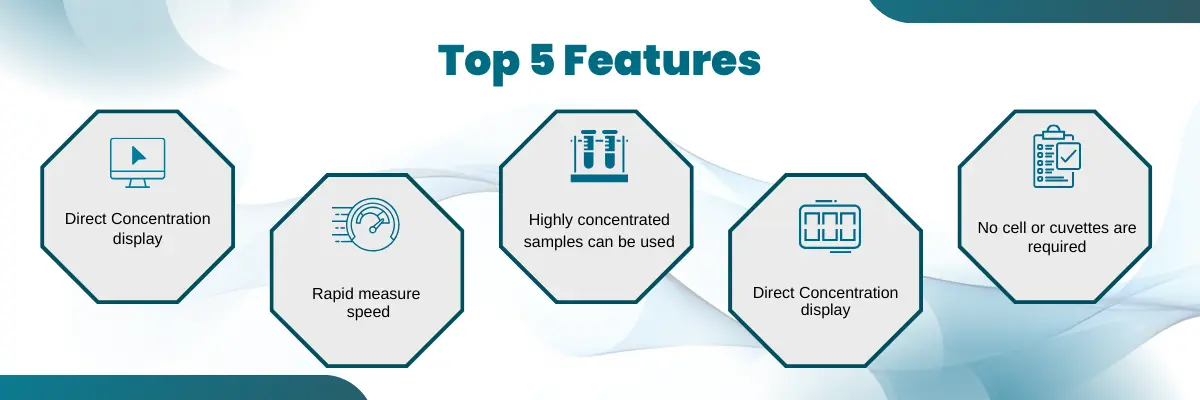 Top 5 Features

Direct Concentration display

Rapid measure speed

Highly concentrated samples can be used

Direct Concentration display

No cell or cuvettes are required